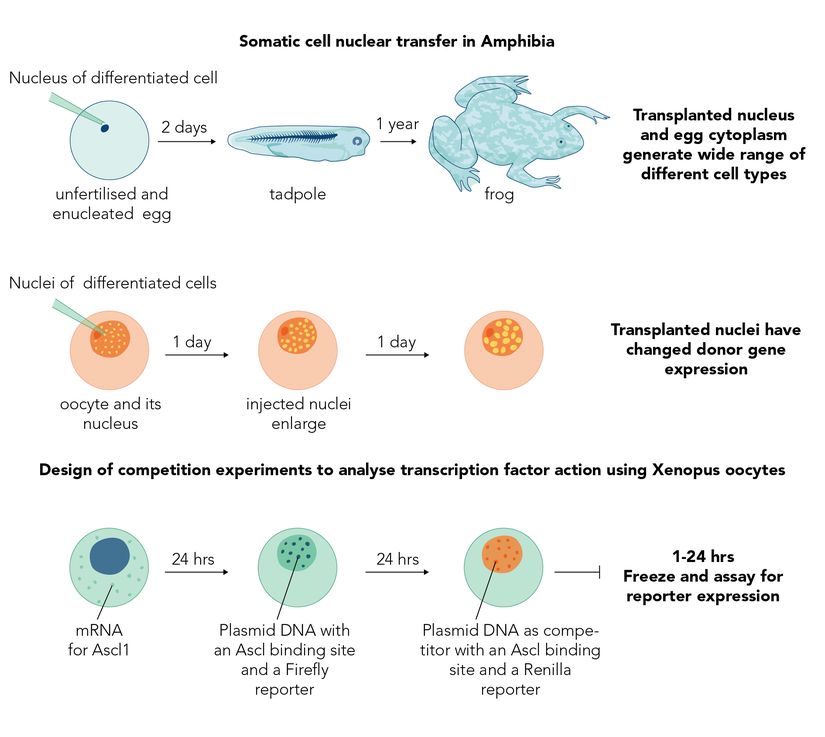 Somatic cell nuclear transfer in Amphibia

Nucleus of differentiated cell

2 days

1 year

unfertilised and enucleated egg

tadpole

frog

Transplanted nucleus and egg cytoplasm generate wide range of different cell types

Nuclei of differentiated cells

1 day

1 day

oocyte and its nucleus

injected nuclei enlarge

Transplanted nuclei have changed donor gene expression

Design of competition experiments to analyse transcription factor action using Xenopus oocytes

24 hrs

24 hrs

mRNA for Ascl1

Plasmid DNA with an Ascl binding site and a Firefly reporter

Plasmid DNA as competitor with an Ascl binding site and a Renilla reporter

1-24 hrs
Freeze and assay for reporter expression